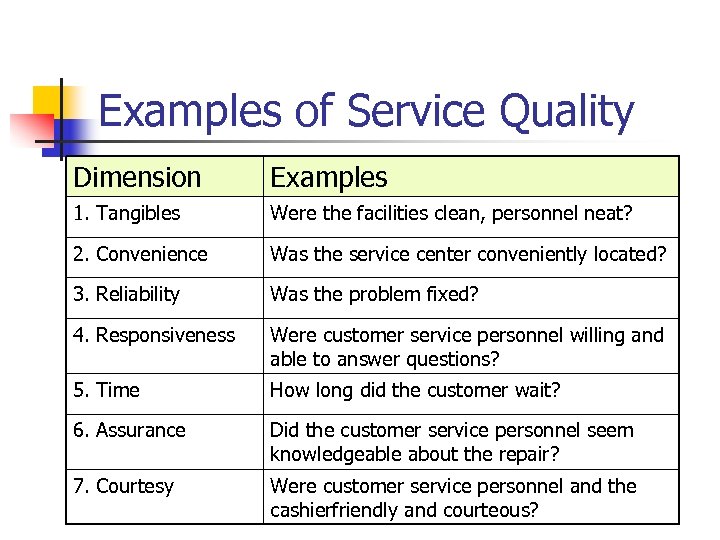 Examples of Service Quality

| Dimension | Examples |
|---|---|
| 1. Tangibles | Were the facilities clean, personnel neat? |
| 2. Convenience | Was the service center conveniently located? |
| 3. Reliability | Was the problem fixed? |
| 4. Responsiveness | Were customer service personnel willing and able to answer questions? |
| 5. Time | How long did the customer wait? |
| 6. Assurance | Did the customer service personnel seem knowledgeable about the repair? |
| 7. Courtesy | Were customer service personnel and the cashierfriendly and courteous? |